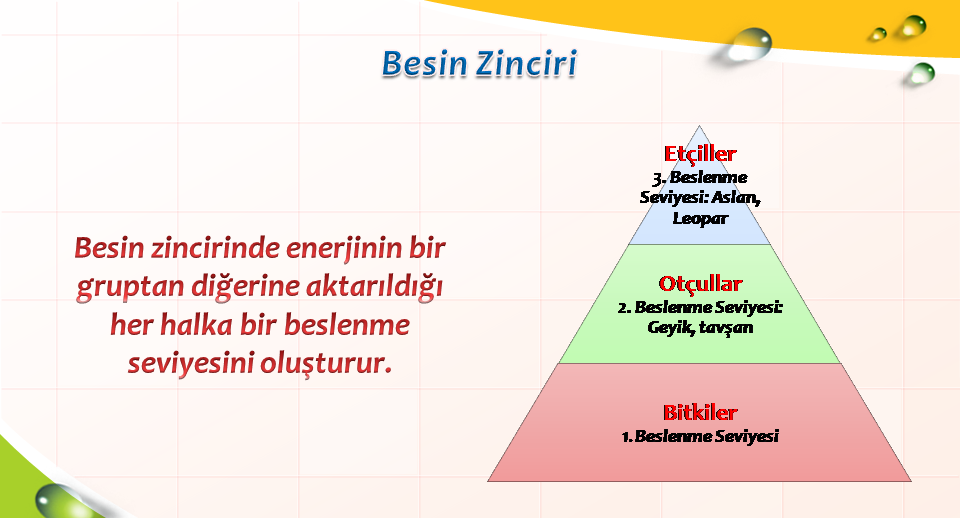 Besin Zinciri

Besin zincirinde enerjinin bir gruptan diğerine aktarıldığı her halka bir beslenme seviyesini oluşturur.

Etçiller
3. Beslenme Seviyesi: Aslan, Leopar

Otçullar
2. Beslenme Seviyesi: Geyik, tavşan

Bitkiler
1. Beslenme Seviyesi